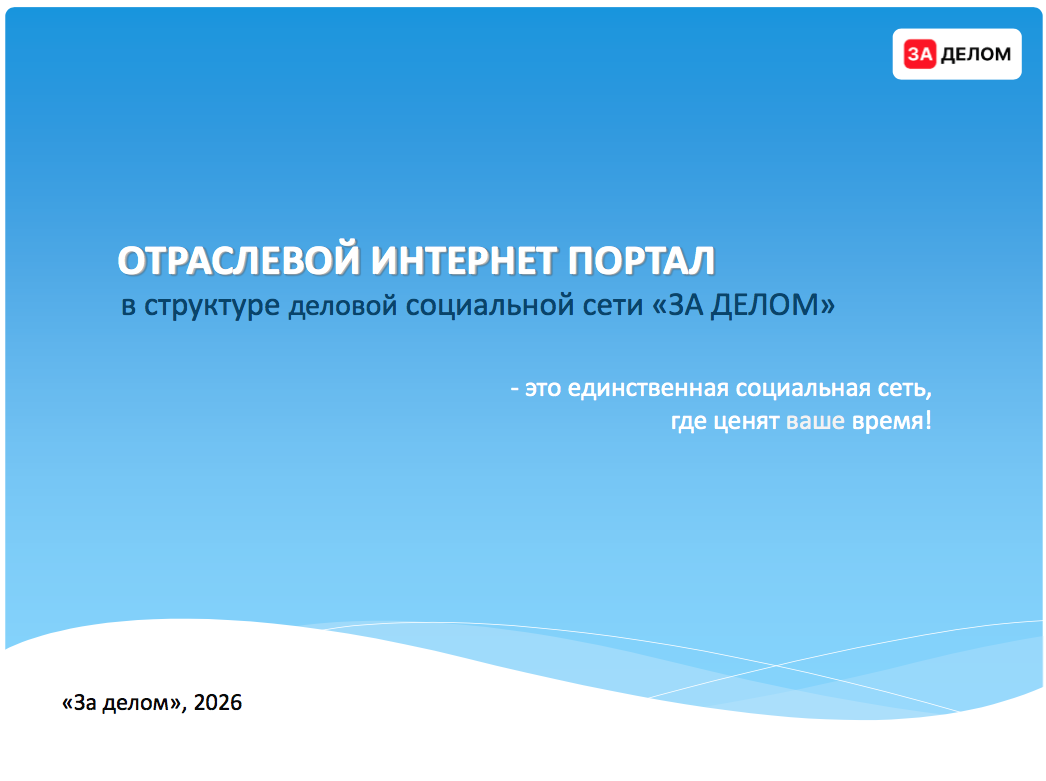 ЗА ДЕЛОМ

ОТРАСЛЕВОЙ ИНТЕРНЕТ ПОРТАЛ
в структуре деловой социальной сети «ЗА ДЕЛОМ»

- это единственная социальная сеть, где ценят ваше время!

«За делом», 2026